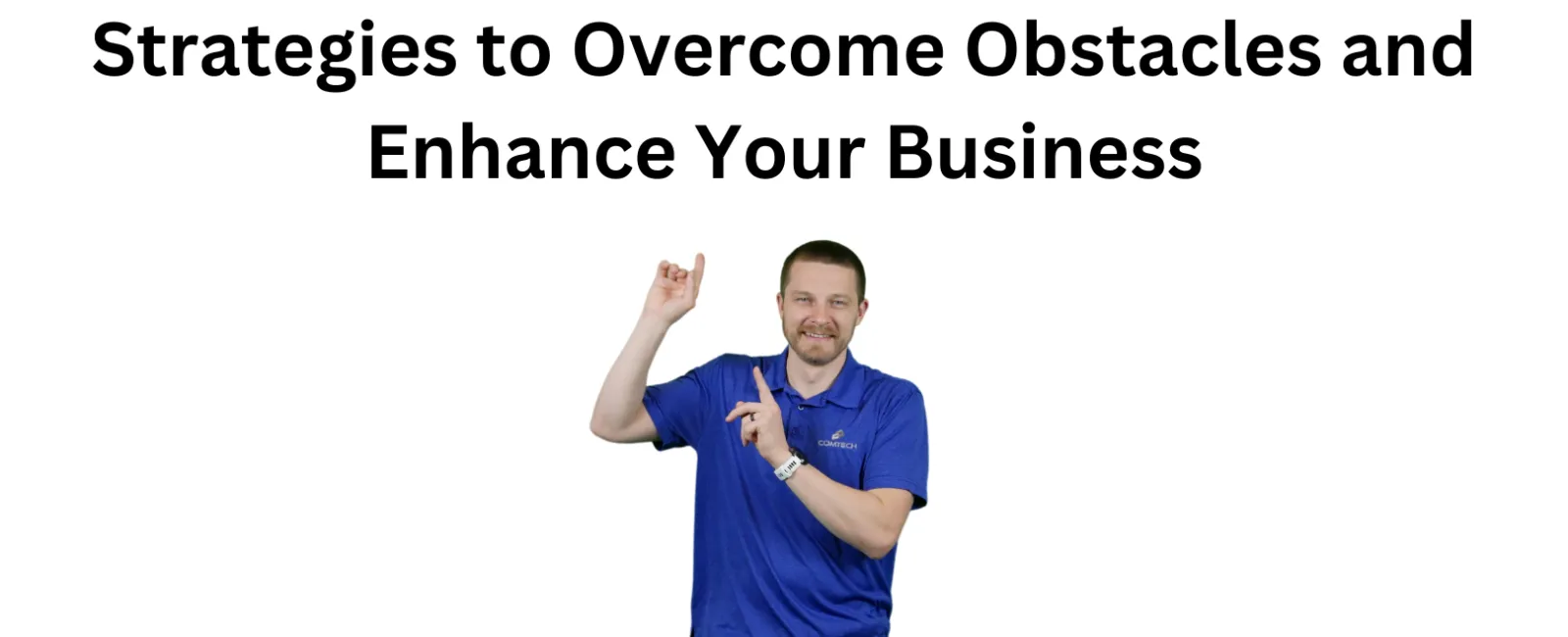 Strategies to Overcome Obstacles and Enhance Your Business

COMTECH